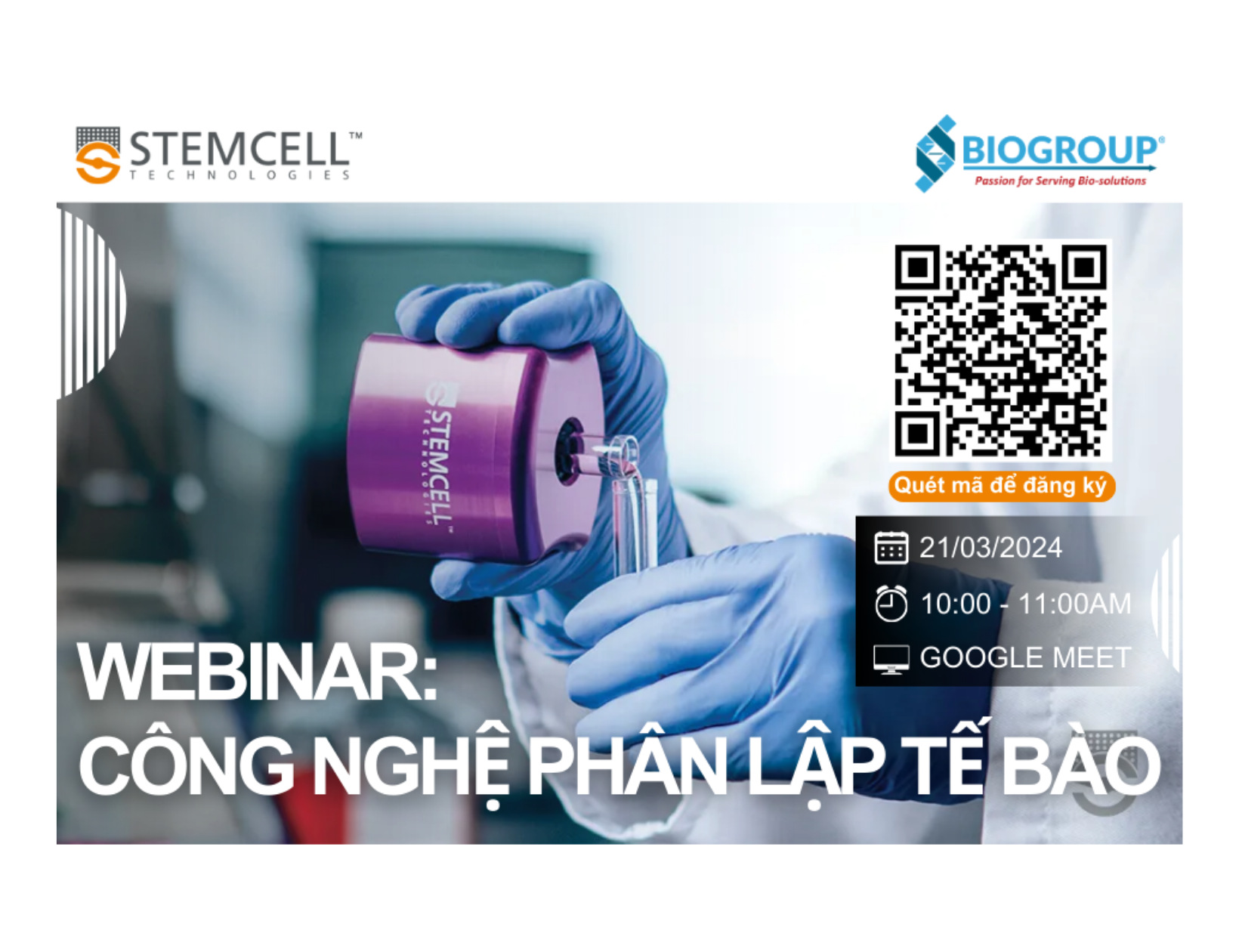 STEMCELL™
TECHNOLOGIES

BIOGROUP®
Passion for Serving Bio-solutions

STEMCELL™
TECHNOLOGIES

Quét mã để đăng ký

21/03/2024

10:00 - 11:00AM

GOOGLE MEET

WEBINAR:
CÔNG NGHỆ PHÂN LẬP TẾ BÀO